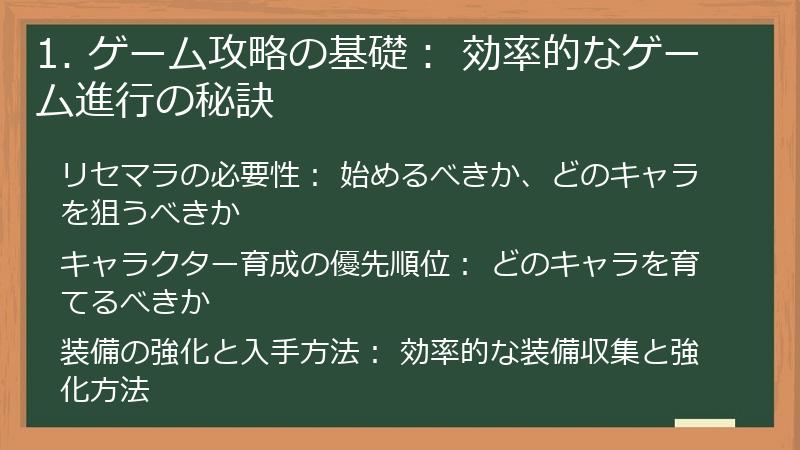 1. ゲーム攻略の基礎： 効率的なゲーム進行の秘訣

リセマラの必要性： 始めるべきか、どのキャラを狙うべきか

キャラクター育成の優先順位： どのキャラを育てるべきか

装備の強化と入手方法： 効率的な装備収集と強化方法